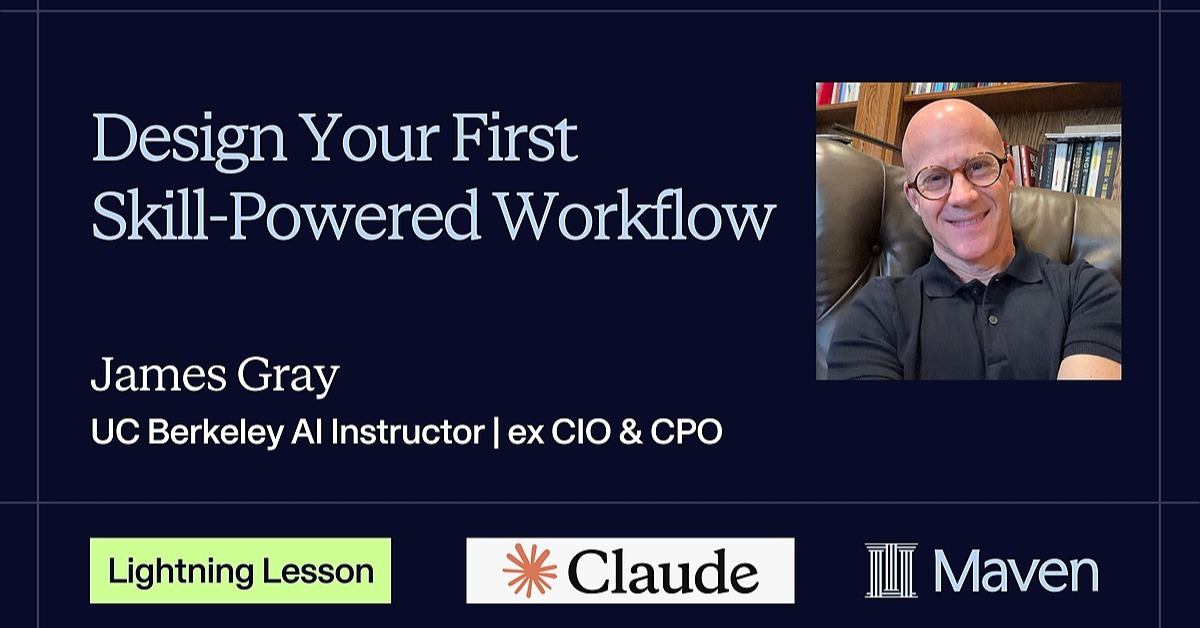 Design Your First Skill-Powered Workflow

James Gray
UC Berkeley AI Instructor | ex CIO & CPO

Lightning Lesson

Claude

Maven